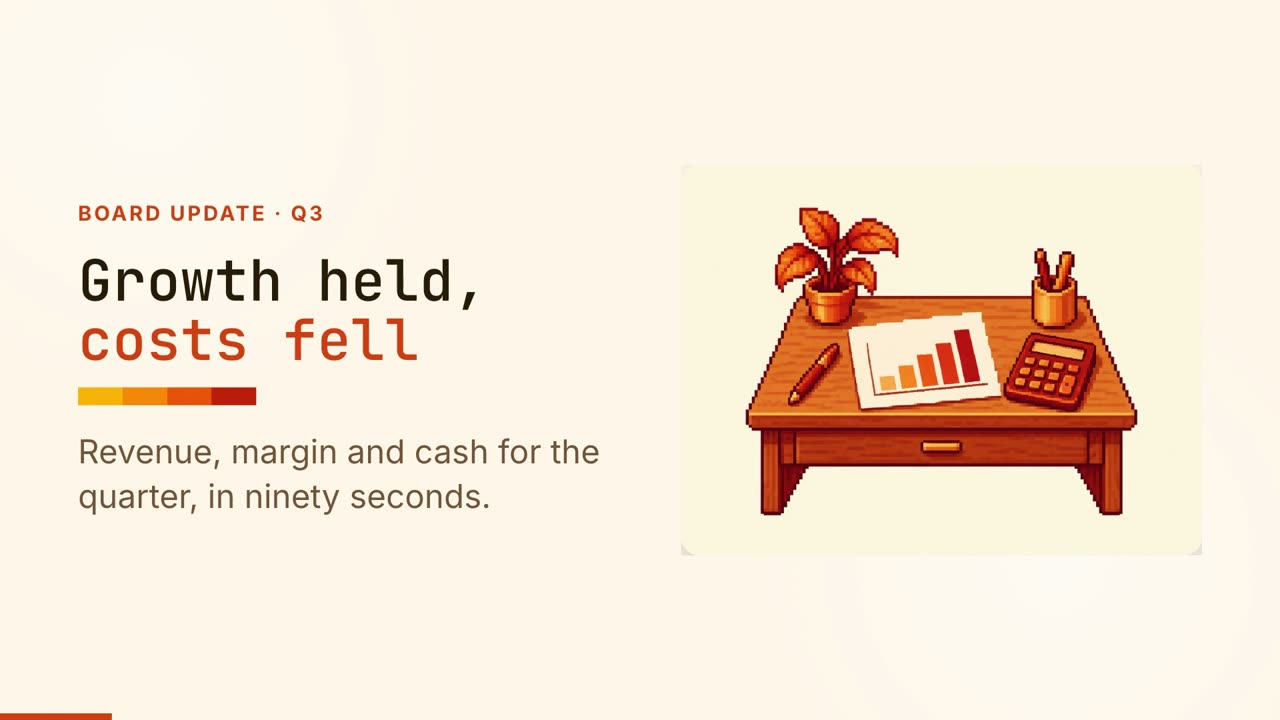 BOARD UPDATE · Q3

Growth held, costs fell

Revenue, margin and cash for the quarter, in ninety seconds.